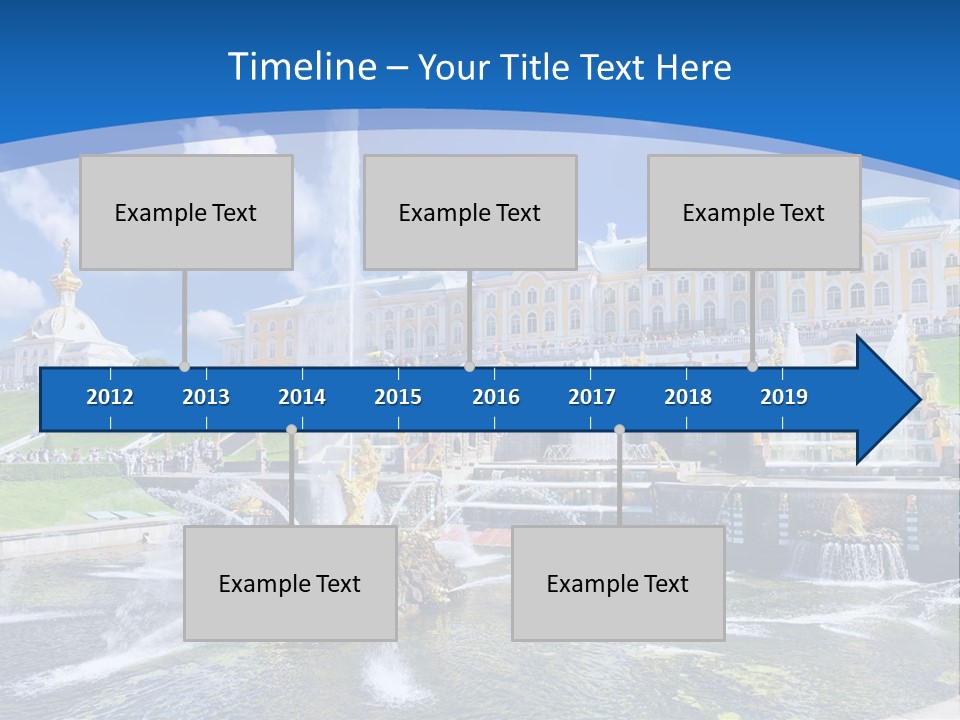 Timeline – Your Title Text Here

Example Text

Example Text

Example Text

2012 2013 2014 2015 2016 2017 2018 2019

Example Text

Example Text